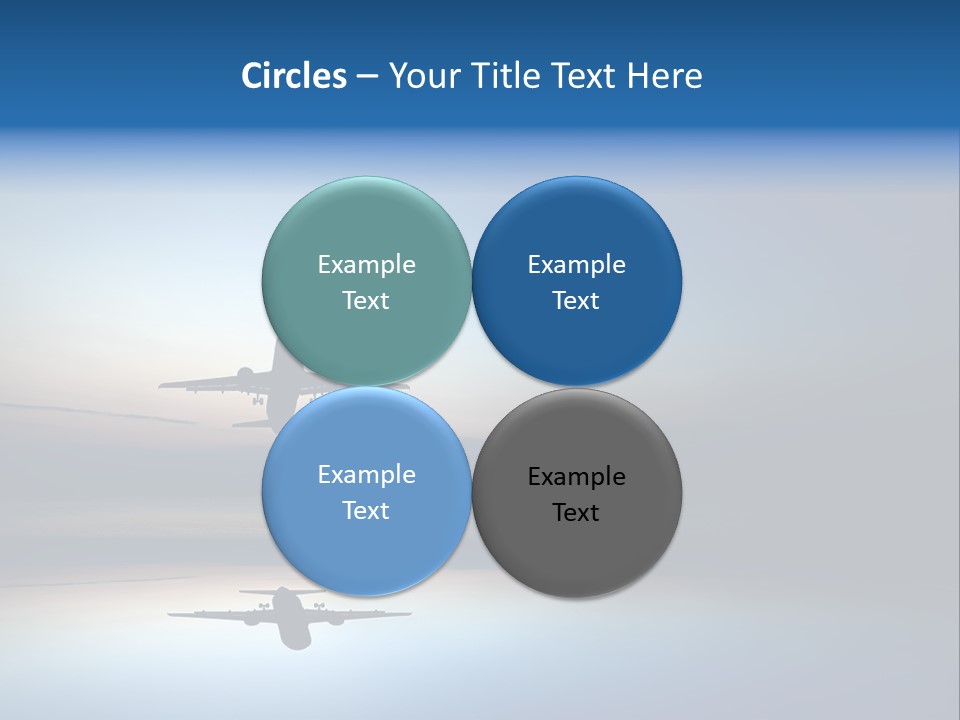 Circles – Your Title Text Here

Example Text

Example Text

Example Text

Example Text